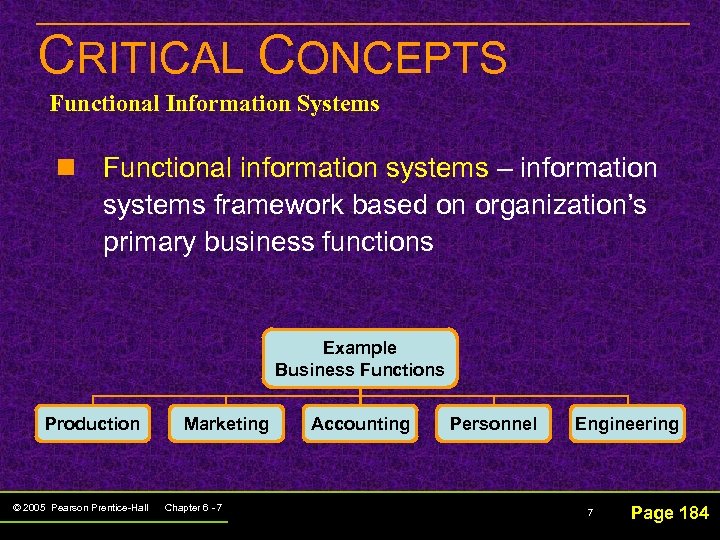 CRITICAL CONCEPTS

Functional Information Systems

Functional information systems – information systems framework based on organization's primary business functions

Example Business Functions

Production

Marketing

Accounting

Personnel

Engineering

© 2005 Pearson Prentice-Hall Chapter 6 - 7

7

Page 184